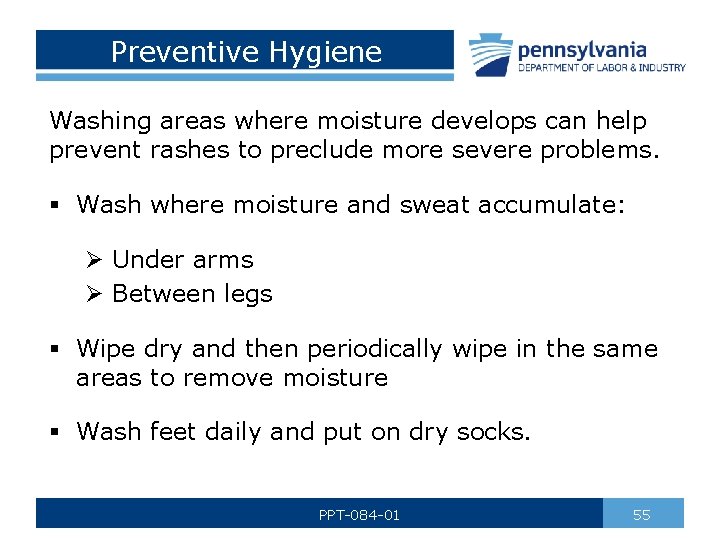 Preventive Hygiene

pennsylvania
DEPARTMENT OF LABOR & INDUSTRY

Washing areas where moisture develops can help prevent rashes to preclude more severe problems.

▪ Wash where moisture and sweat accumulate:

➢ Under arms
➢ Between legs

▪ Wipe dry and then periodically wipe in the same areas to remove moisture

▪ Wash feet daily and put on dry socks.

PPT-084-01

55